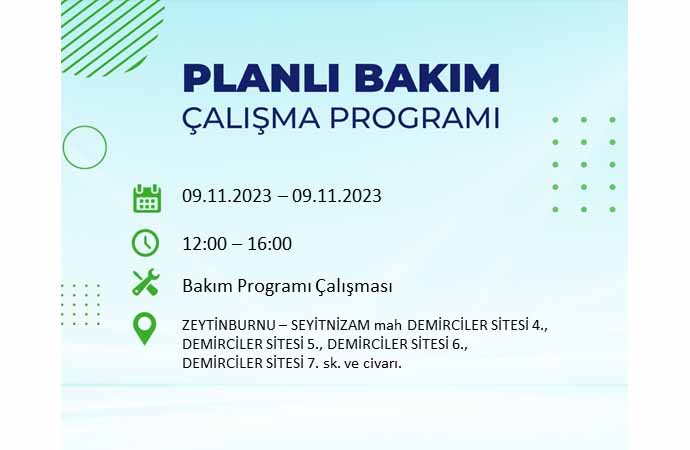 PLANLI BAKIM
ÇALIŞMA PROGRAMI

09.11.2023 – 09.11.2023

12:00 – 16:00

Bakım Programı Çalışması

ZEYTİNBURNU – SEYİTNİZAM mah DEMİRCİLER SİTESİ 4., DEMİRCİLER SİTESİ 5., DEMİRCİLER SİTESİ 6., DEMİRCİLER SİTESİ 7. sk. ve civarı.